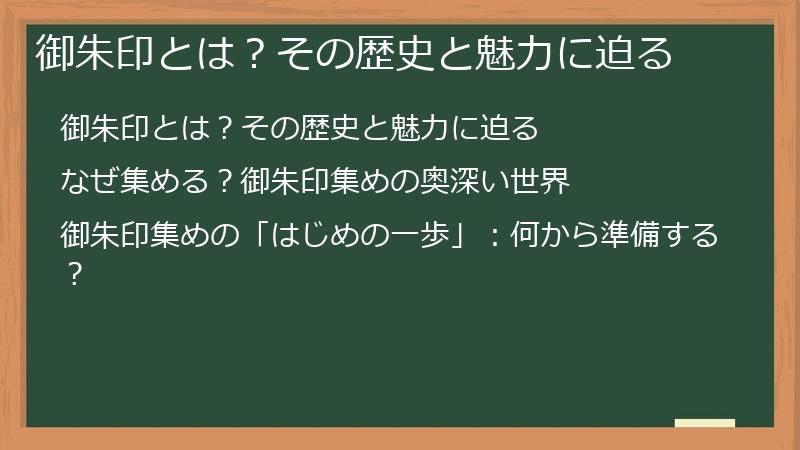 御朱印とは？その歴史と魅力に迫る

御朱印とは？その歴史と魅力に迫る

なぜ集める？御朱印集めの奥深い世界

御朱印集めの「はじめの一歩」：何から準備する？